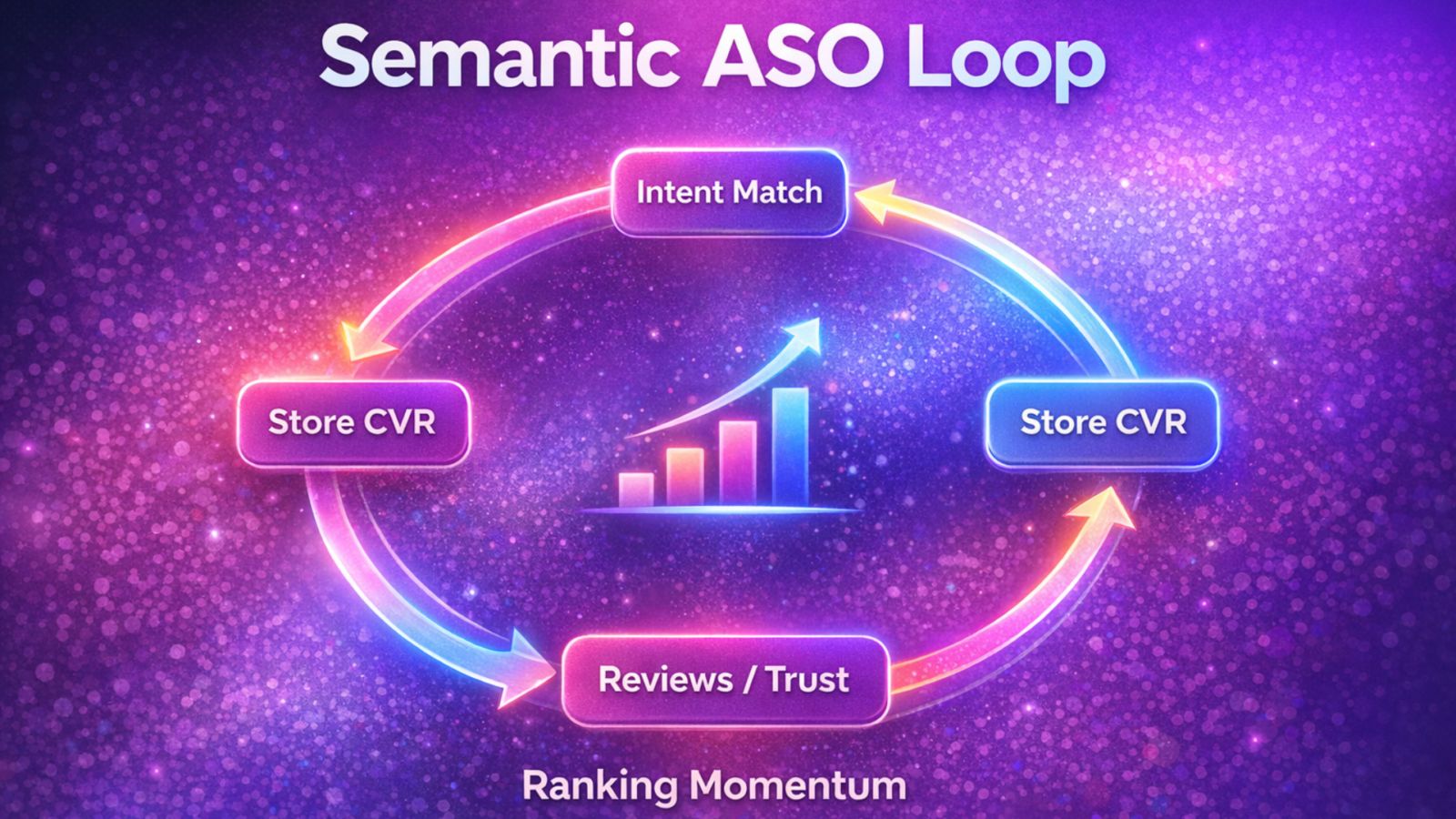 Semantic ASO Loop

Intent Match

Store CVR

Store CVR

Reviews / Trust

Ranking Momentum